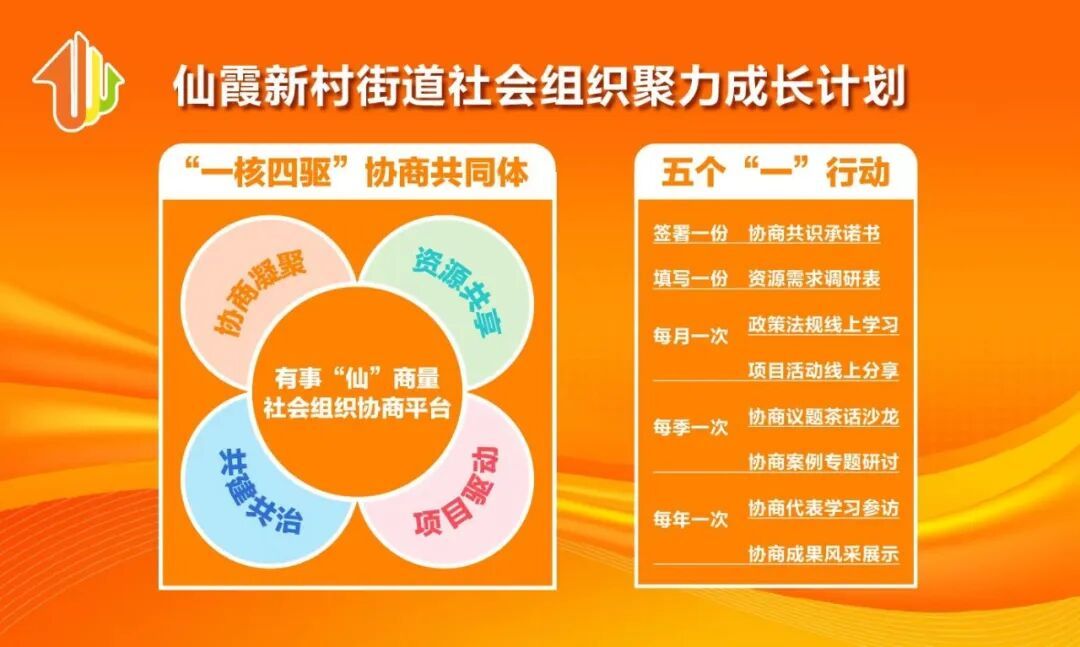 仙霞新村街道社会组织聚力成长计划

“一核四驱”协商共同体

协商凝聚

资源共享

有事“仙”商量
社会组织协商平台

共建共治

项目驱动

五个“一”行动

签署一份 协商共识承诺书

填写一份 资源需求调研表

每月一次 政策法规线上学习
项目活动线上分享

每季一次 协商议题茶话沙龙
协商案例专题研讨

每年一次 协商代表学习参访
协商成果风采展示